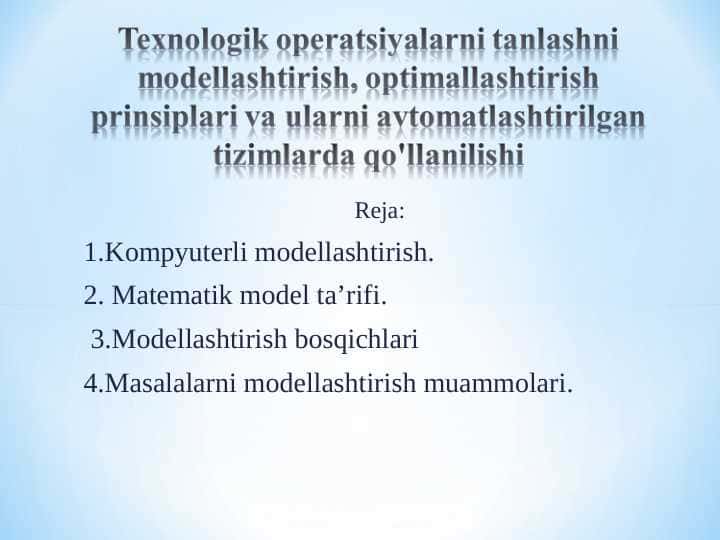 Texnologik operatsiyalarni tanlashni modellashtirish, optimallashtirish prinsiplari va ularni avtomatlashtirilgan tizimlarda qo'llanilishi

Reja:

1.Kompyuterli modellashtirish.

2. Matematik model ta’rifi.

3.Modellashtirish bosqichlari

4.Masalalarni modellashtirish muammolari.